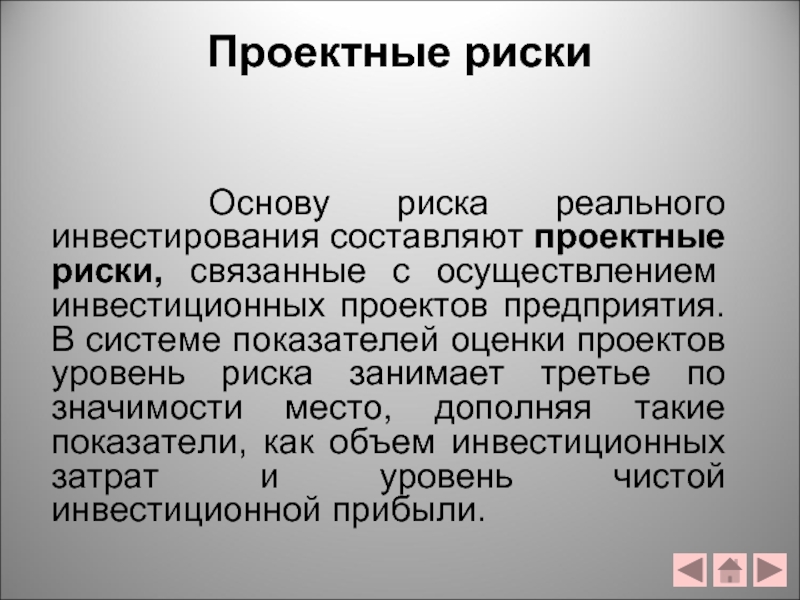 Проектные риски

Основу риска реального инвестирования составляют проектные риски, связанные с осуществлением инвестиционных проектов предприятия. В системе показателей оценки проектов уровень риска занимает третье по значимости место, дополняя такие показатели, как объем инвестиционных затрат и уровень чистой инвестиционной прибыли.